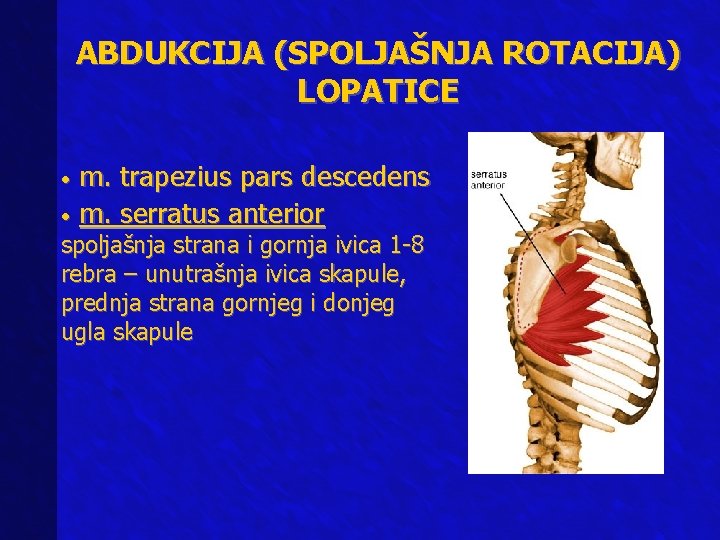 ABDUKCIJA (SPOLJAŠNJA ROTACIJA) LOPATICE

• m. trapezius pars descedens
• m. serratus anterior
spoljašnja strana i gornja ivica 1-8 rebra – unutrašnja ivica skapule, prednja strana gornjeg i donjeg ugla skapule

serratus anterior